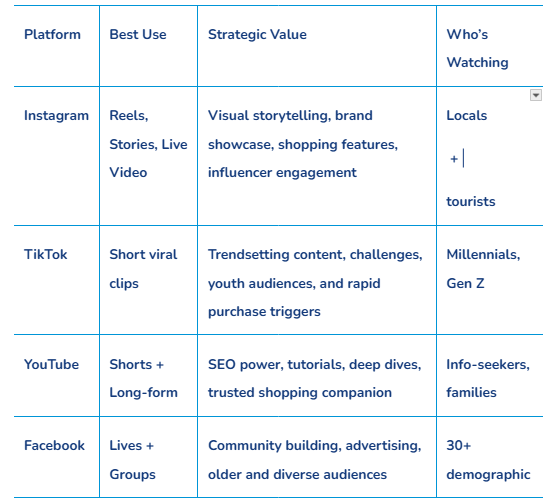 | Platform | Best Use | Strategic Value | Who's Watching |
|---|---|---|---|
| Instagram | Reels, Stories, Live Video | Visual storytelling, brand showcase, shopping features, influencer engagement | Locals + tourists |
| TikTok | Short viral clips | Trendsetting content, challenges, youth audiences, and rapid purchase triggers | Millennials, Gen Z |
| YouTube | Shorts + Long-form | SEO power, tutorials, deep dives, trusted shopping companion | Info-seekers, families |
| Facebook | Lives + Groups | Community building, advertising, older and diverse audiences | 30+ demographic |